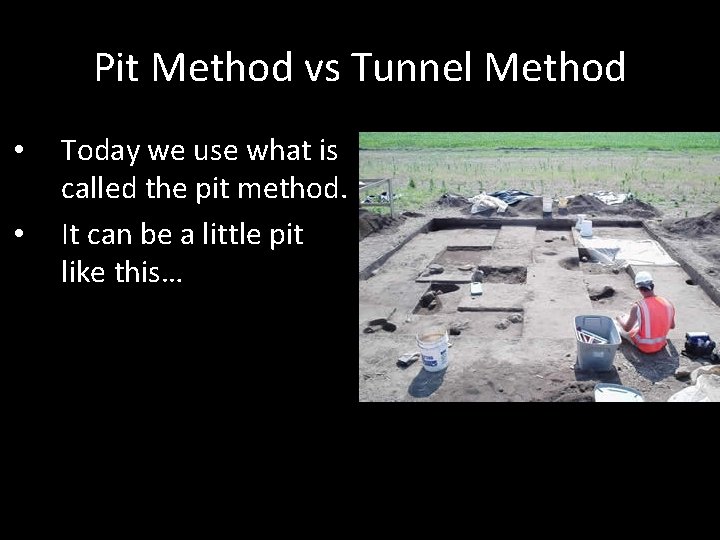 Pit Method vs Tunnel Method

• Today we use what is called the pit method.
• It can be a little pit like this…